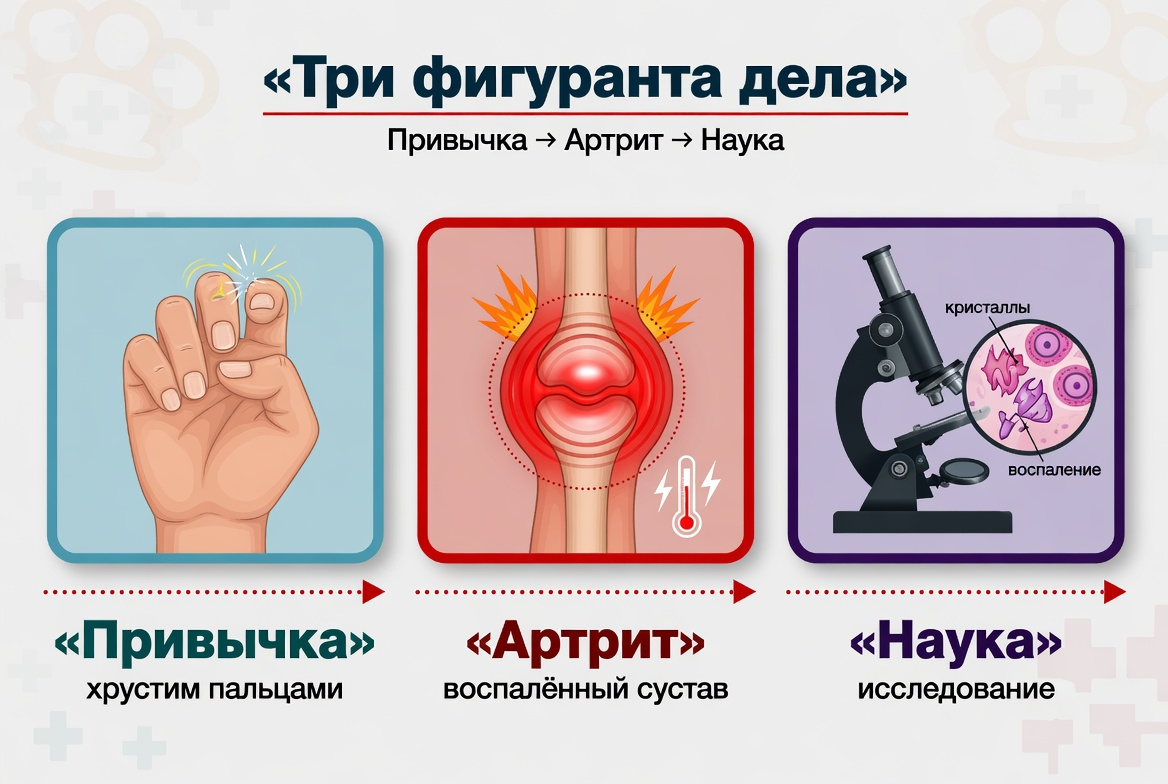 «Три фигуранта дела»

Привычка → Артрит → Наука

кристаллы

воспаление

«Привычка»
хрустим пальцами

«Артрит»
воспалённый сустав

«Наука»
исследование